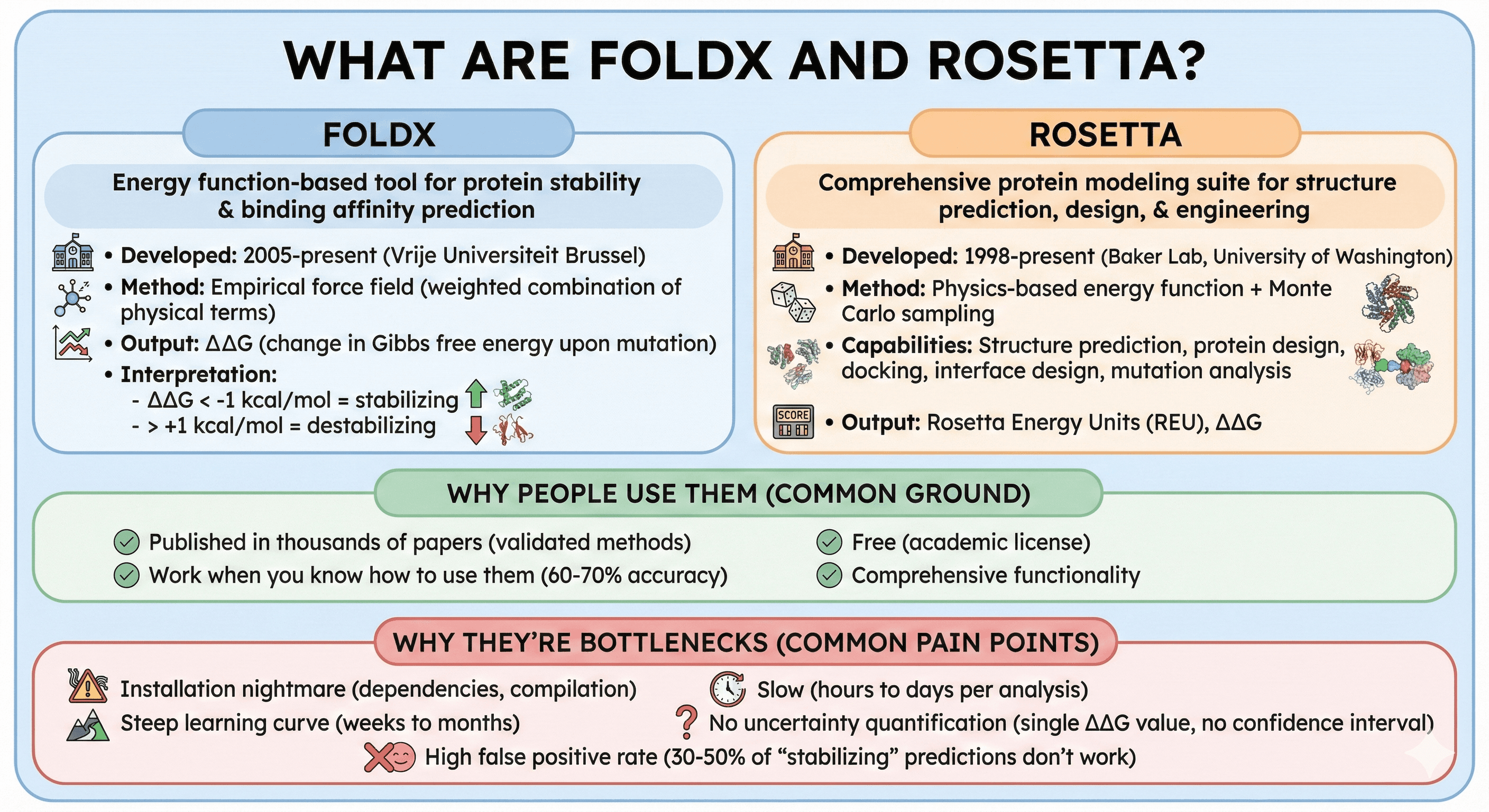 WHAT ARE FOLDX AND ROSETTA?

FOLDX

Energy function-based tool for protein stability & binding affinity prediction

• Developed: 2005-present (Vrije Universiteit Brussel)
• Method: Empirical force field (weighted combination of physical terms)
• Output: ΔΔG (change in Gibbs free energy upon mutation)
• Interpretation:
- ΔΔG < -1 kcal/mol = stabilizing
- > +1 kcal/mol = destabilizing

ROSETTA

Comprehensive protein modeling suite for structure prediction, design, & engineering

• Developed: 1998-present (Baker Lab, University of Washington)
• Method: Physics-based energy function + Monte Carlo sampling
• Capabilities: Structure prediction, protein design, docking, interface design, mutation analysis
SCORE
• Output: Rosetta Energy Units (REU), ΔΔG

WHY PEOPLE USE THEM (COMMON GROUND)

Published in thousands of papers (validated methods)
Work when you know how to use them (60-70% accuracy)
Free (academic license)
Comprehensive functionality

WHY THEY'RE BOTTLENECKS (COMMON PAIN POINTS)

Installation nightmare (dependencies, compilation)
Steep learning curve (weeks to months)
Slow (hours to days per analysis)
No uncertainty quantification (single ΔΔG value, no confidence interval)
High false positive rate (30-50% of "stabilizing" predictions don't work)